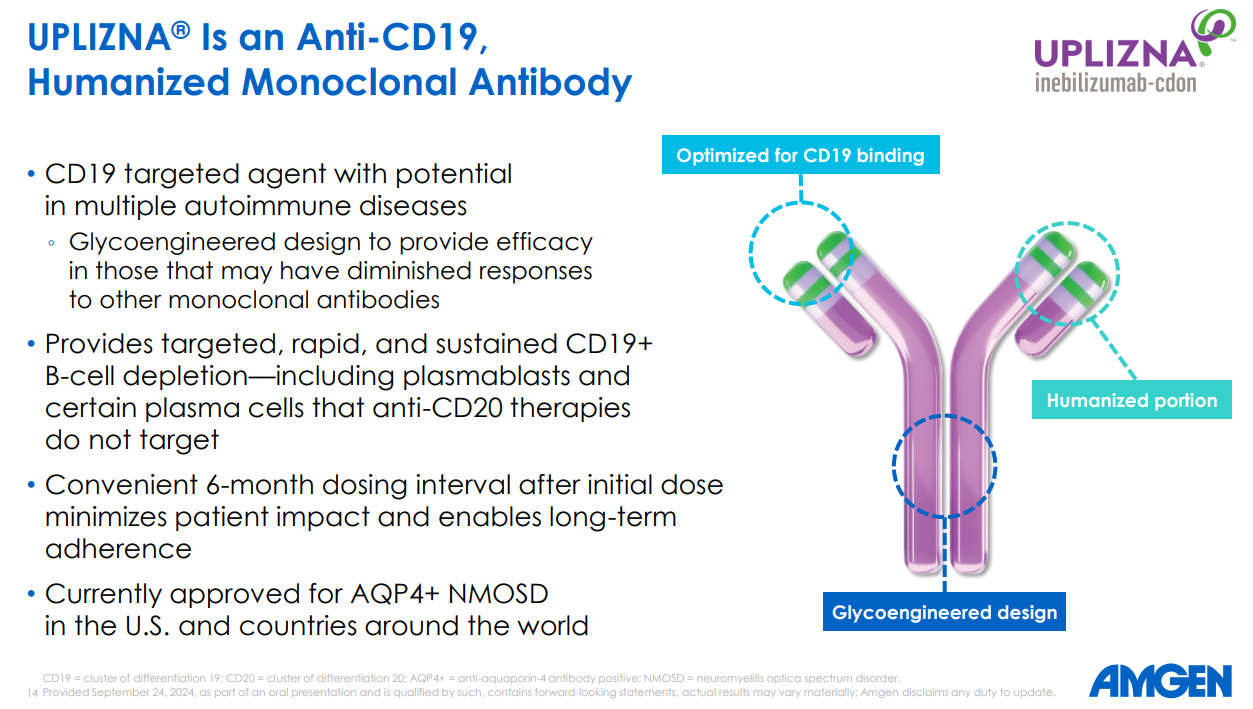 UPLIZNA® Is an Anti-CD19, Humanized Monoclonal Antibody

UPLIZNA®
inebilizumab-cdon

• CD19 targeted agent with potential in multiple autoimmune diseases
◦ Glycoengineered design to provide efficacy in those that may have diminished responses to other monoclonal antibodies

• Provides targeted, rapid, and sustained CD19+ B-cell depletion—including plasmablasts and certain plasma cells that anti-CD20 therapies do not target

• Convenient 6-month dosing interval after initial dose minimizes patient impact and enables long-term adherence

• Currently approved for AQP4+ NMOSD in the U.S. and countries around the world

Optimized for CD19 binding

Humanized portion

Glycoengineered design

CD19 = cluster of differentiation 19; CD20 = cluster of differentiation 20; AQP4+ = anti-aquaporin-4 antibody positive; NMOSD = neuromyelitis optica spectrum disorder.

14 Provided September 24, 2024, as part of an oral presentation and is qualified by such, contains forward-looking statements, actual results may vary materially; Amgen disclaims any duty to update.

AMGEN